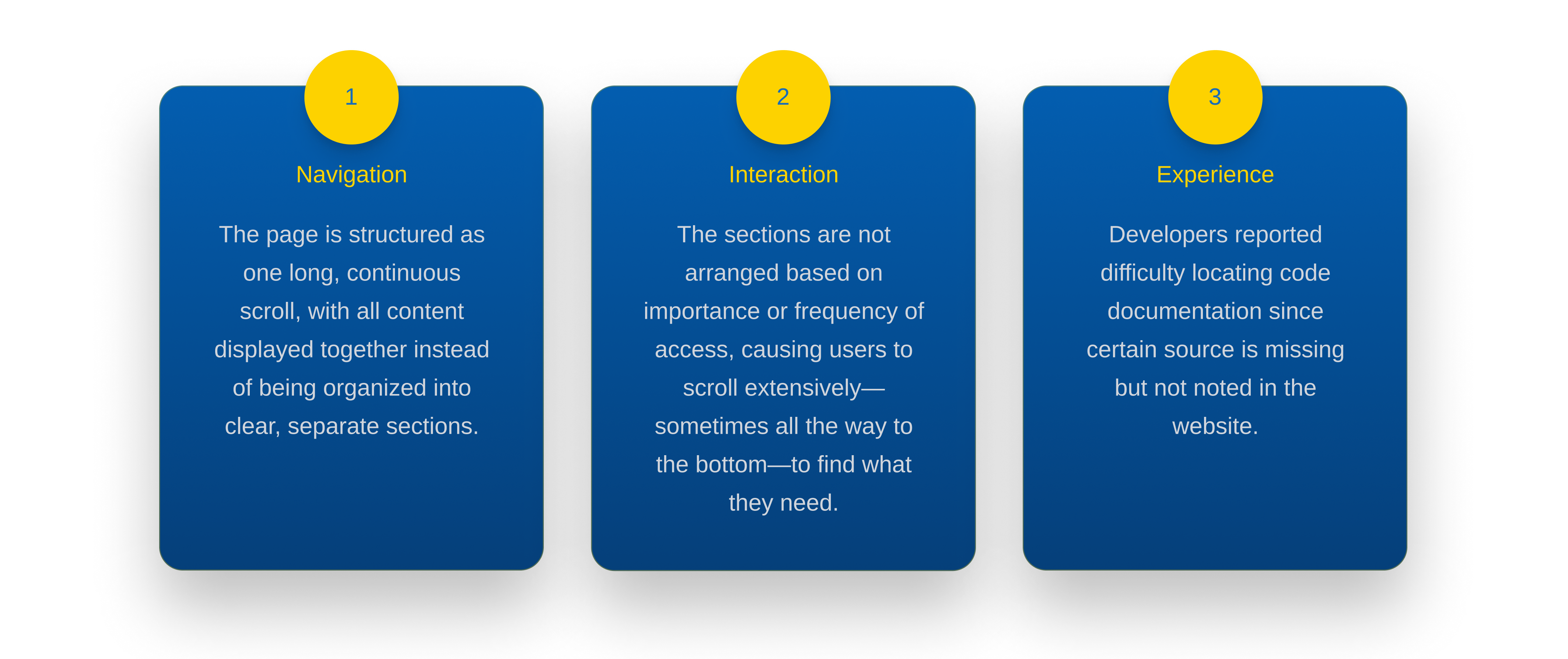 1

Navigation

The page is structured as one long, continuous scroll, with all content displayed together instead of being organized into clear, separate sections.

2

Interaction

The sections are not arranged based on importance or frequency of access, causing users to scroll extensively—sometimes all the way to the bottom—to find what they need.

3

Experience

Developers reported difficulty locating code documentation since certain source is missing but not noted in the website.